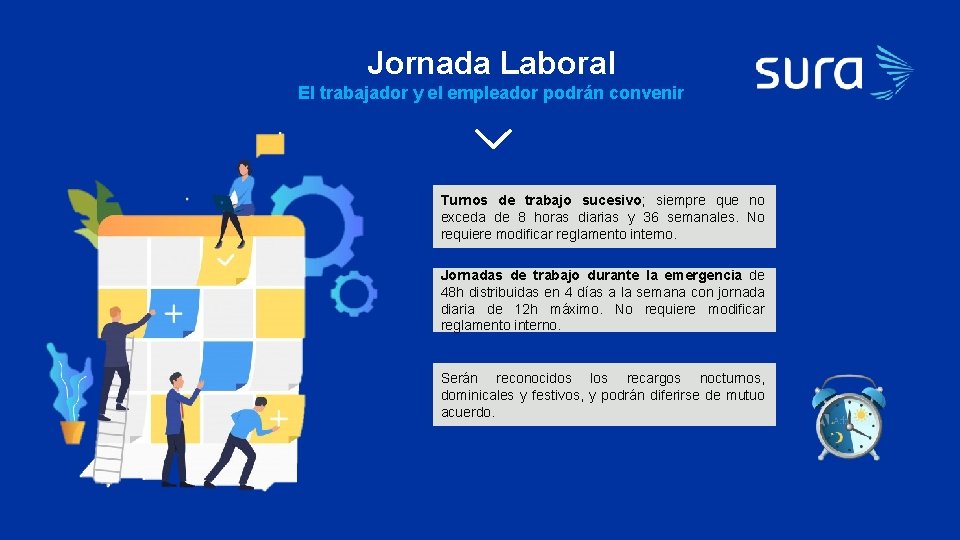 Jornada Laboral
El trabajador y el empleador podrán convenir

sura

Turnos de trabajo sucesivo; siempre que no exceda de 8 horas diarias y 36 semanales. No requiere modificar reglamento interno.

Jornadas de trabajo durante la emergencia de 48h distribuidas en 4 días a la semana con jornada diaria de 12h máximo. No requiere modificar reglamento interno.

Serán reconocidos los recargos nocturnos, dominicales y festivos, y podrán diferirse de mutuo acuerdo.